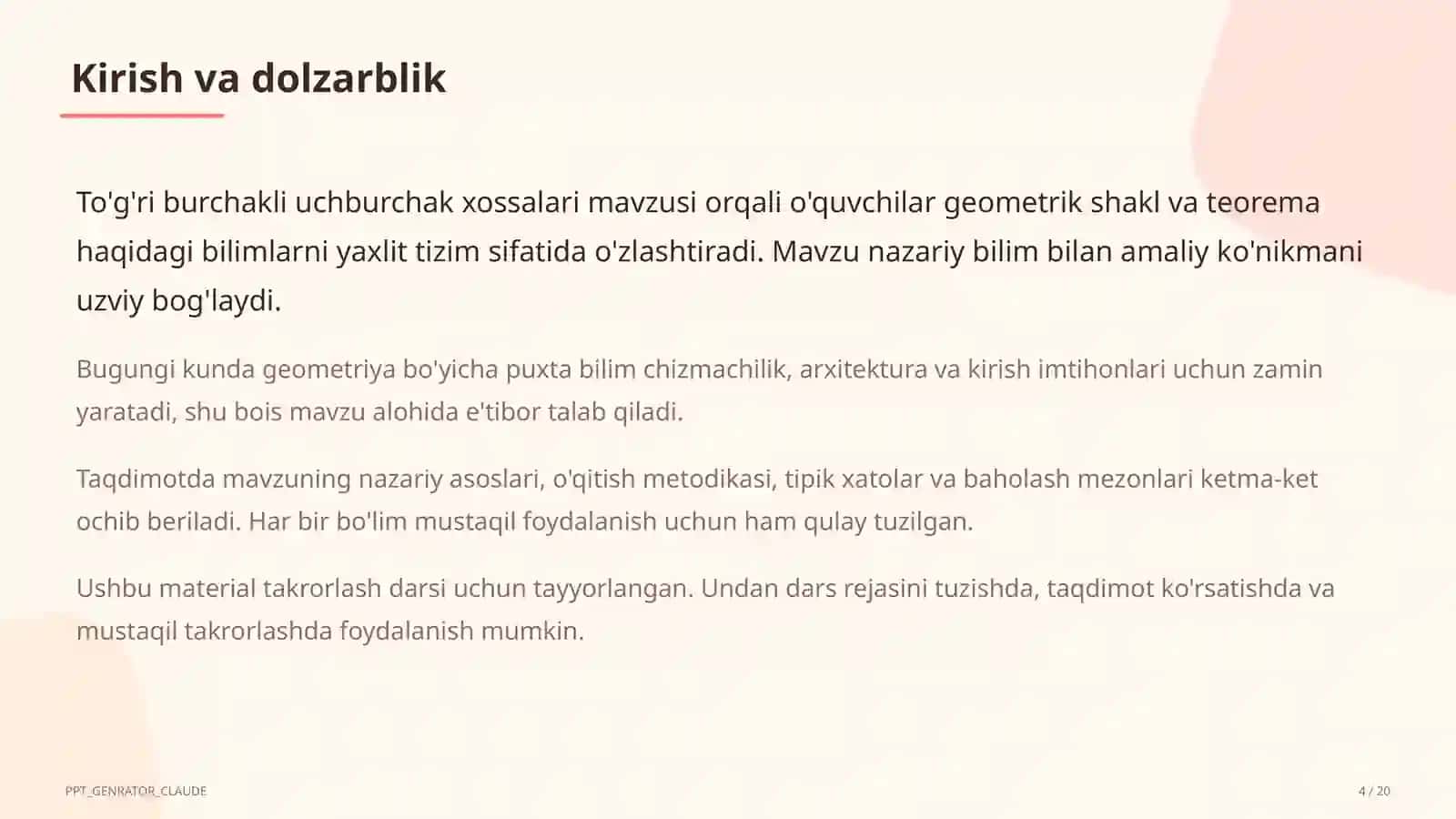 Kirish va dolzarblik

To'g'ri burchakli uchburchak xossalari mavzusi orqali o'quvchilar geometrik shakl va teorema haqidagi bilimlarni yaxlit tizim sifatida o'zlashtiradi. Mavzu nazariy bilim bilan amaliy ko'nikmani uzviy bog'laydi.

Bugungi kunda geometriya bo'yicha puxta bilim chizmachilik, arxitektura va kirish imtihonlari uchun zamin yaratadi, shu bois mavzu alohida e'tibor talab qiladi.

Taqdimotda mavzuning nazariy asoslari, o'qitish metodikasi, tipik xatolar va baholash mezonlari ketma-ket ochib beriladi. Har bir bo'lim mustaqil foydalanish uchun ham qulay tuzilgan.

Ushbu material takrorlash darsi uchun tayyorlangan. Undan dars rejasini tuzishda, taqdimot ko'rsatishda va mustaqil takrorlashda foydalanish mumkin.

PPT_GENRATOR_CLAUDE

4 / 20